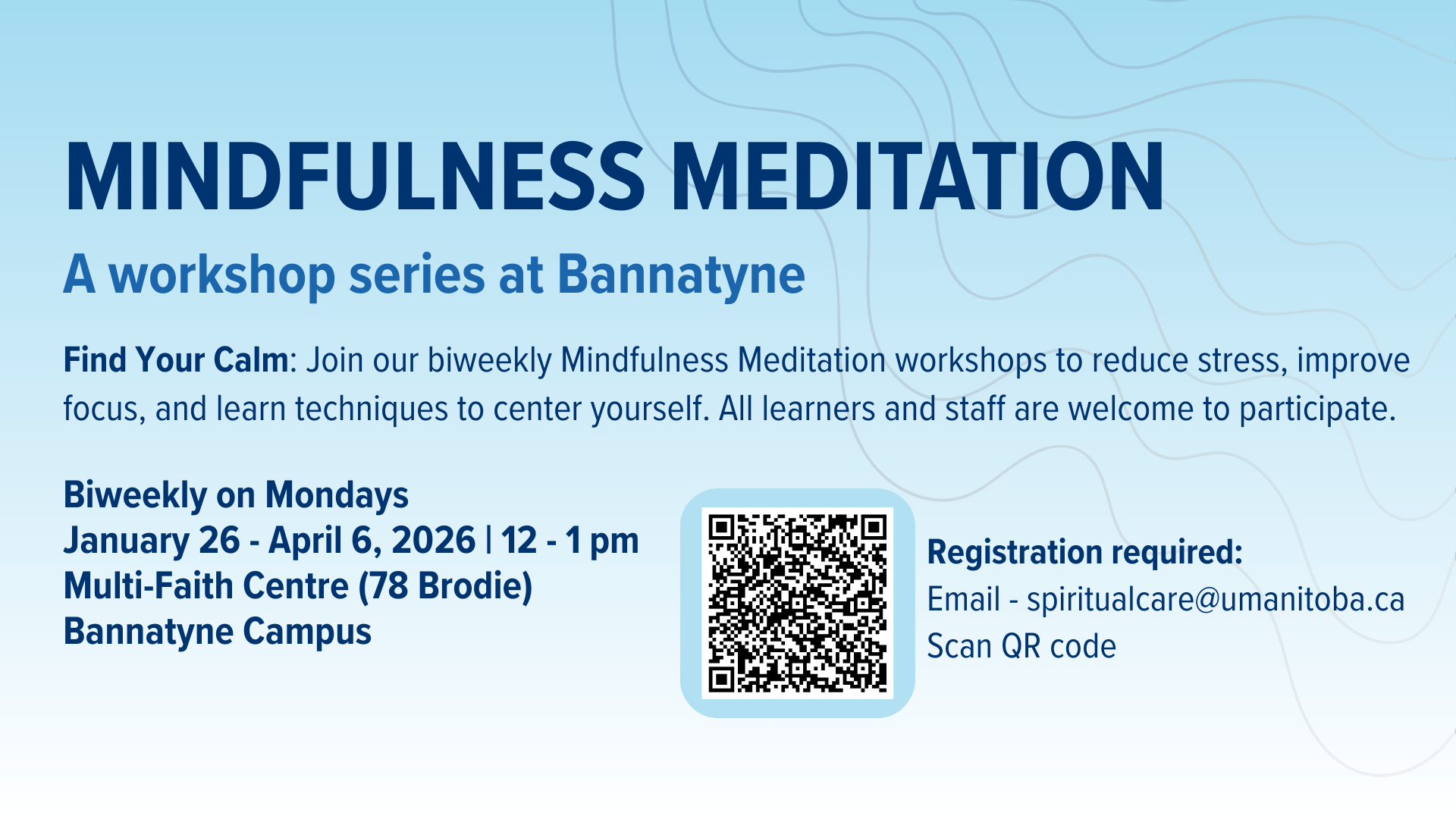 MINDFULNESS MEDITATION

A workshop series at Bannatyne

Find Your Calm: Join our biweekly Mindfulness Meditation workshops to reduce stress, improve focus, and learn techniques to center yourself. All learners and staff are welcome to participate.

Biweekly on Mondays
January 26 - April 6, 2026 | 12 - 1 pm
Multi-Faith Centre (78 Brodie)
Bannatyne Campus

Registration required:
Email - spiritualcare@umanitoba.ca
Scan QR code